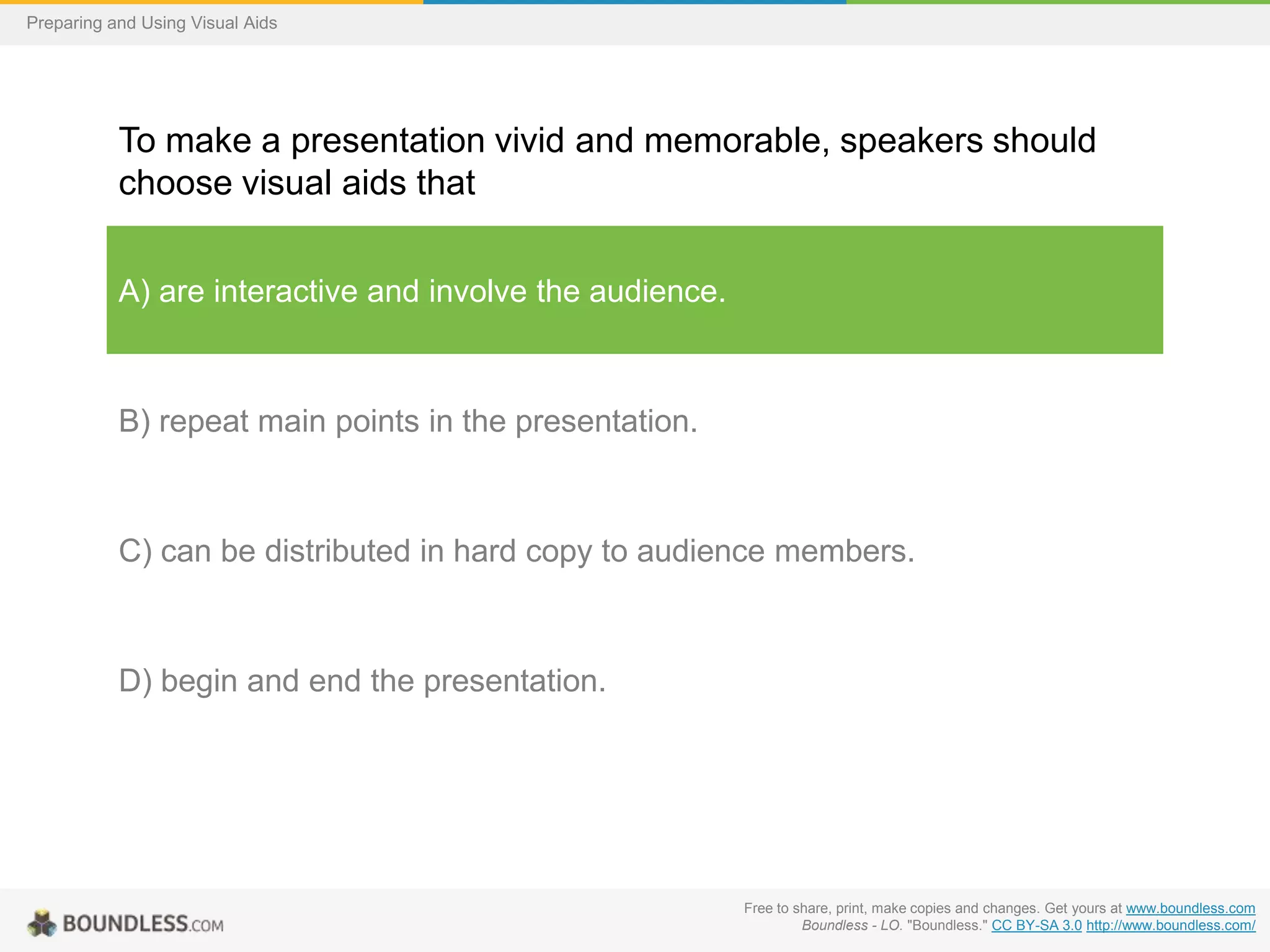 Preparing and Using Visual Aids

To make a presentation vivid and memorable, speakers should choose visual aids that

A) are interactive and involve the audience.

B) repeat main points in the presentation.

C) can be distributed in hard copy to audience members.

D) begin and end the presentation.

BOUNDLESS.COM

Free to share, print, make copies and changes. Get yours at www.boundless.com
Boundless - LO. "Boundless." CC BY-SA 3.0 http://www.boundless.com/